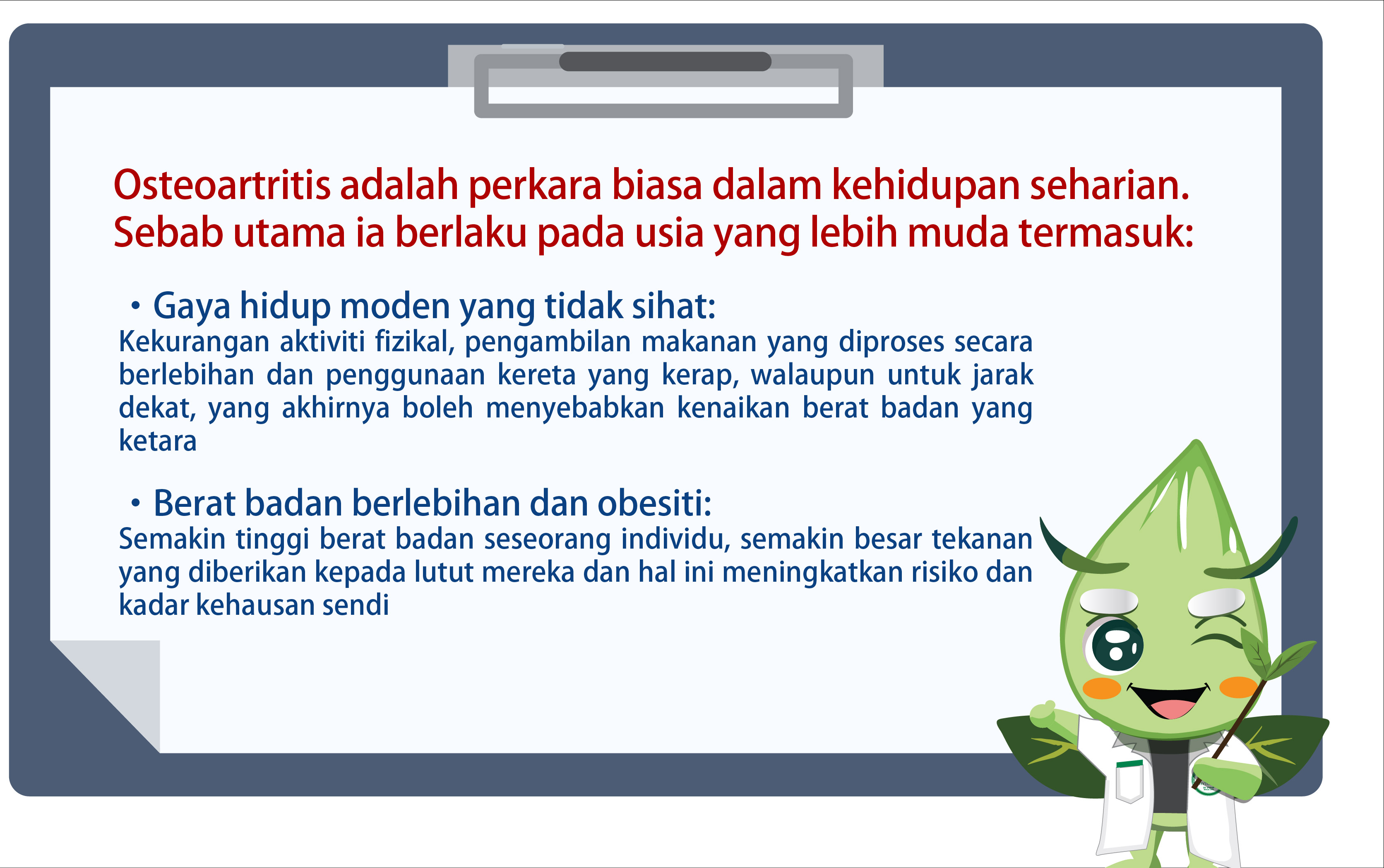 Osteoartritis adalah perkara biasa dalam kehidupan seharian. Sebab utama ia berlaku pada usia yang lebih muda termasuk:

• Gaya hidup moden yang tidak sihat:
Kekurangan aktiviti fizikal, pengambilan makanan yang diproses secara berlebihan dan penggunaan kereta yang kerap, walaupun untuk jarak dekat, yang akhirnya boleh menyebabkan kenaikan berat badan yang ketara

• Berat badan berlebihan dan obesiti:
Semakin tinggi berat badan seseorang individu, semakin besar tekanan yang diberikan kepada lutut mereka dan hal ini meningkatkan risiko dan kadar kehausan sendi